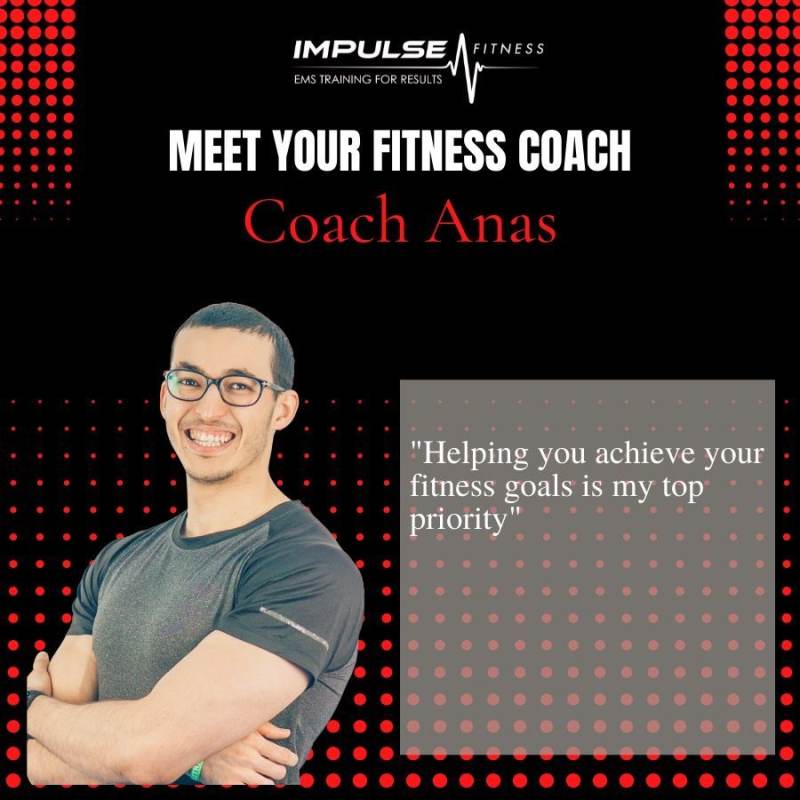 IMPULSE FITNESS
EMS TRAINING FOR RESULTS

MEET YOUR FITNESS COACH
Coach Anas

"Helping you achieve your fitness goals is my top priority"